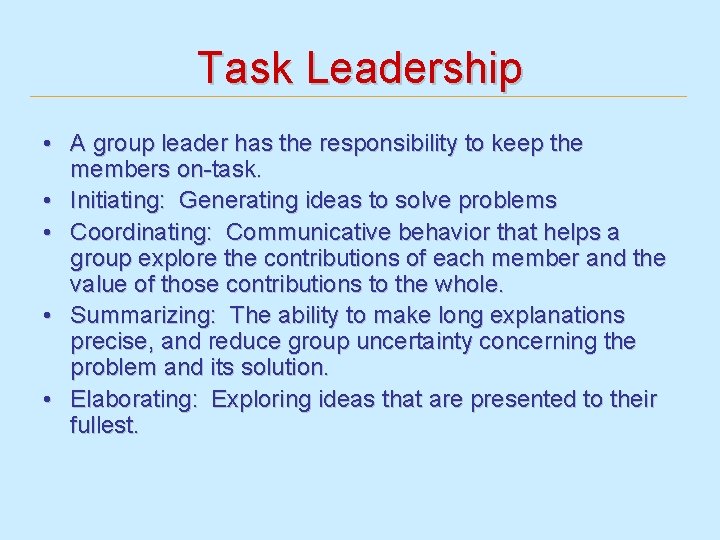 Task Leadership

• A group leader has the responsibility to keep the members on-task.
• Initiating: Generating ideas to solve problems
• Coordinating: Communicative behavior that helps a group explore the contributions of each member and the value of those contributions to the whole.
• Summarizing: The ability to make long explanations precise, and reduce group uncertainty concerning the problem and its solution.
• Elaborating: Exploring ideas that are presented to their fullest.